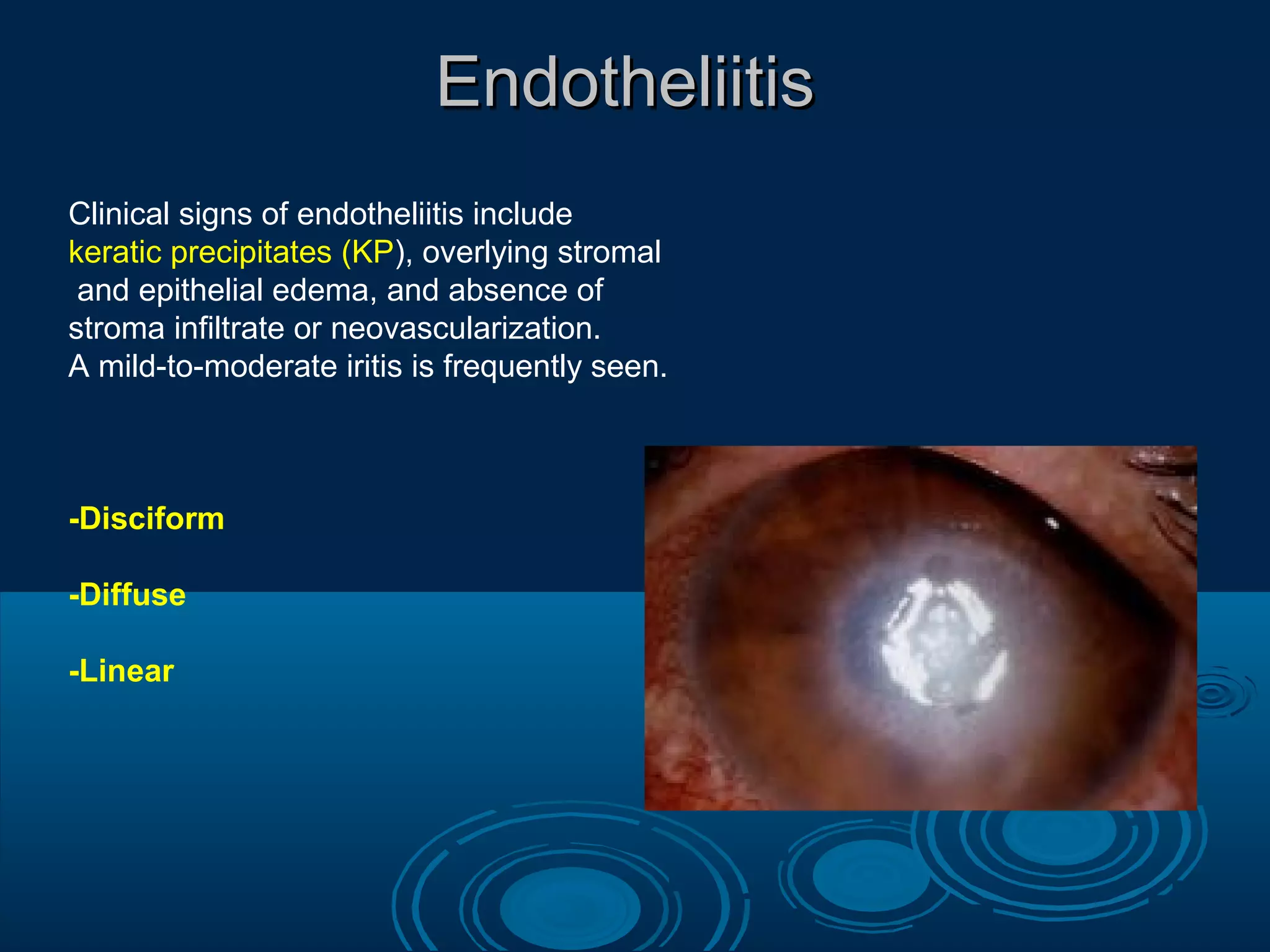 Endotheliitis

Clinical signs of endotheliitis include keratic precipitates (KP), overlying stromal and epithelial edema, and absence of stroma infiltrate or neovascularization.
A mild-to-moderate iritis is frequently seen.

-Disciform

-Diffuse

-Linear